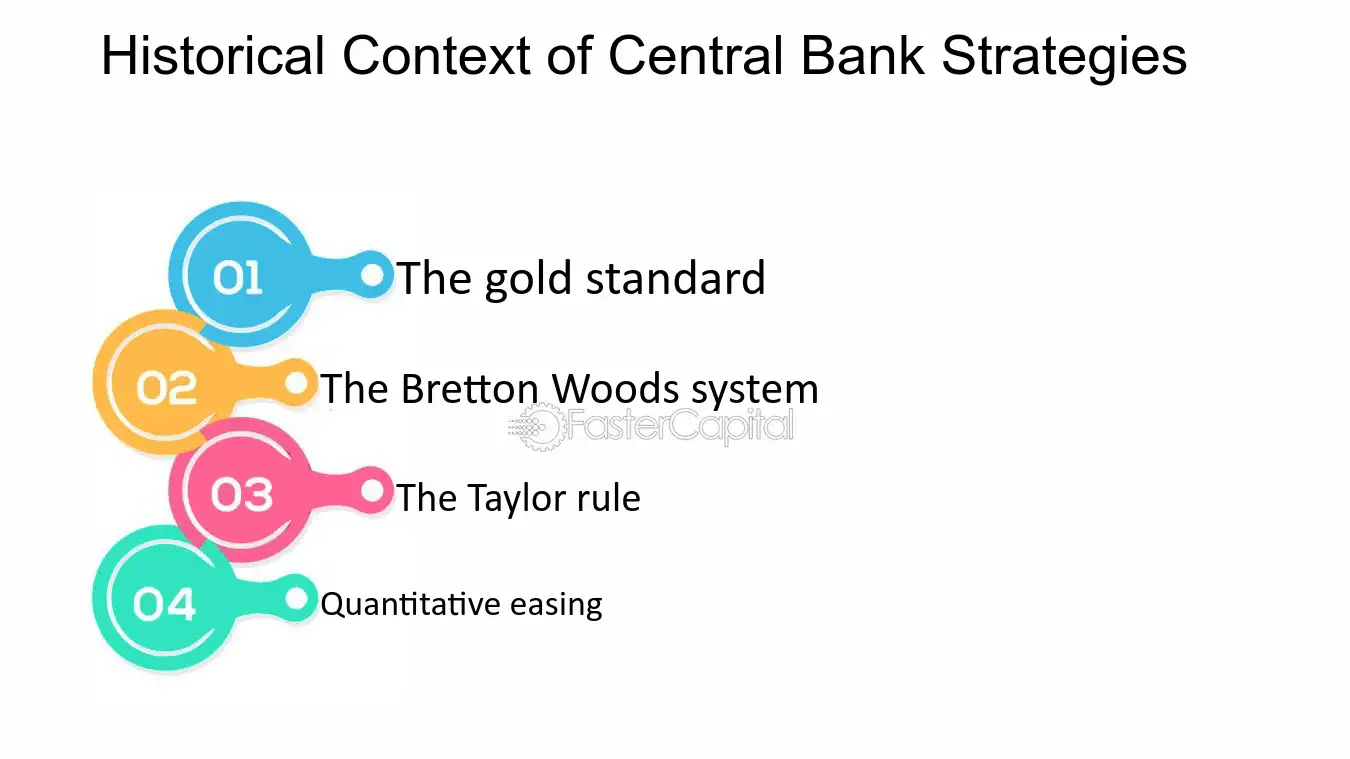 Historical Context of Central Bank Strategies

01 The gold standard

02 The Bretton Woods system

03 The Taylor rule

04 Quantitative easing

FasterCapital